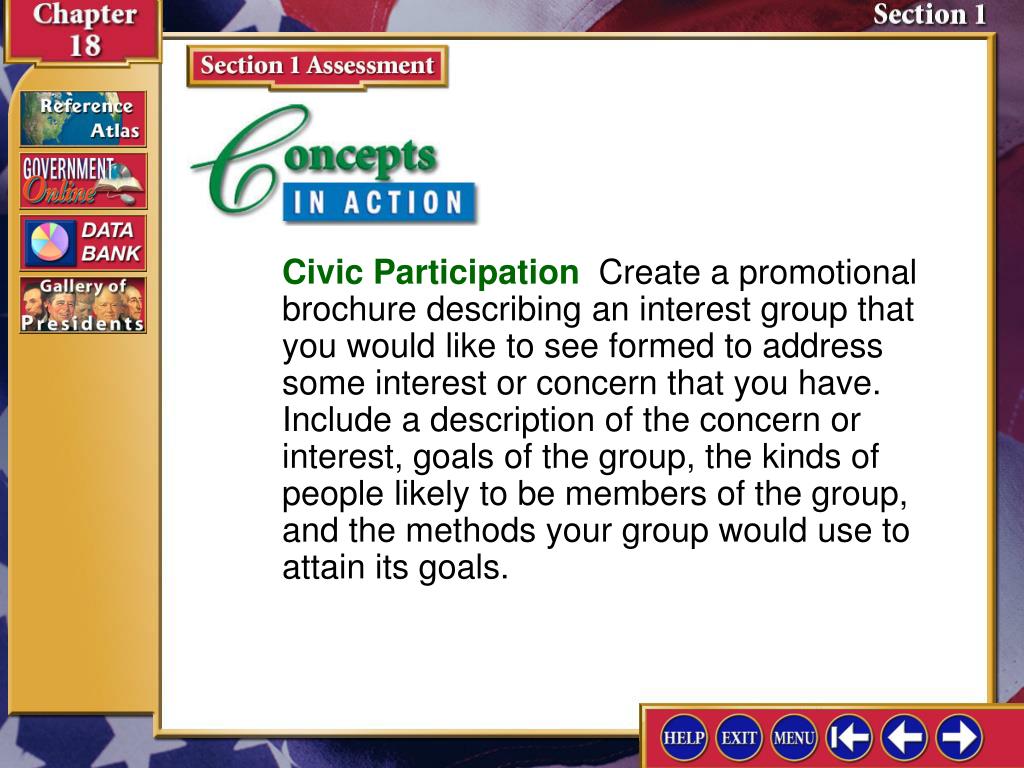 Chapter 18

Section 1

Reference Atlas

GOVERNMENT Online

DATA BANK

Gallery of Presidents

Section 1 Assessment

Concepts IN ACTION

Civic Participation Create a promotional brochure describing an interest group that you would like to see formed to address some interest or concern that you have. Include a description of the concern or interest, goals of the group, the kinds of people likely to be members of the group, and the methods your group would use to attain its goals.

HELP EXIT MENU